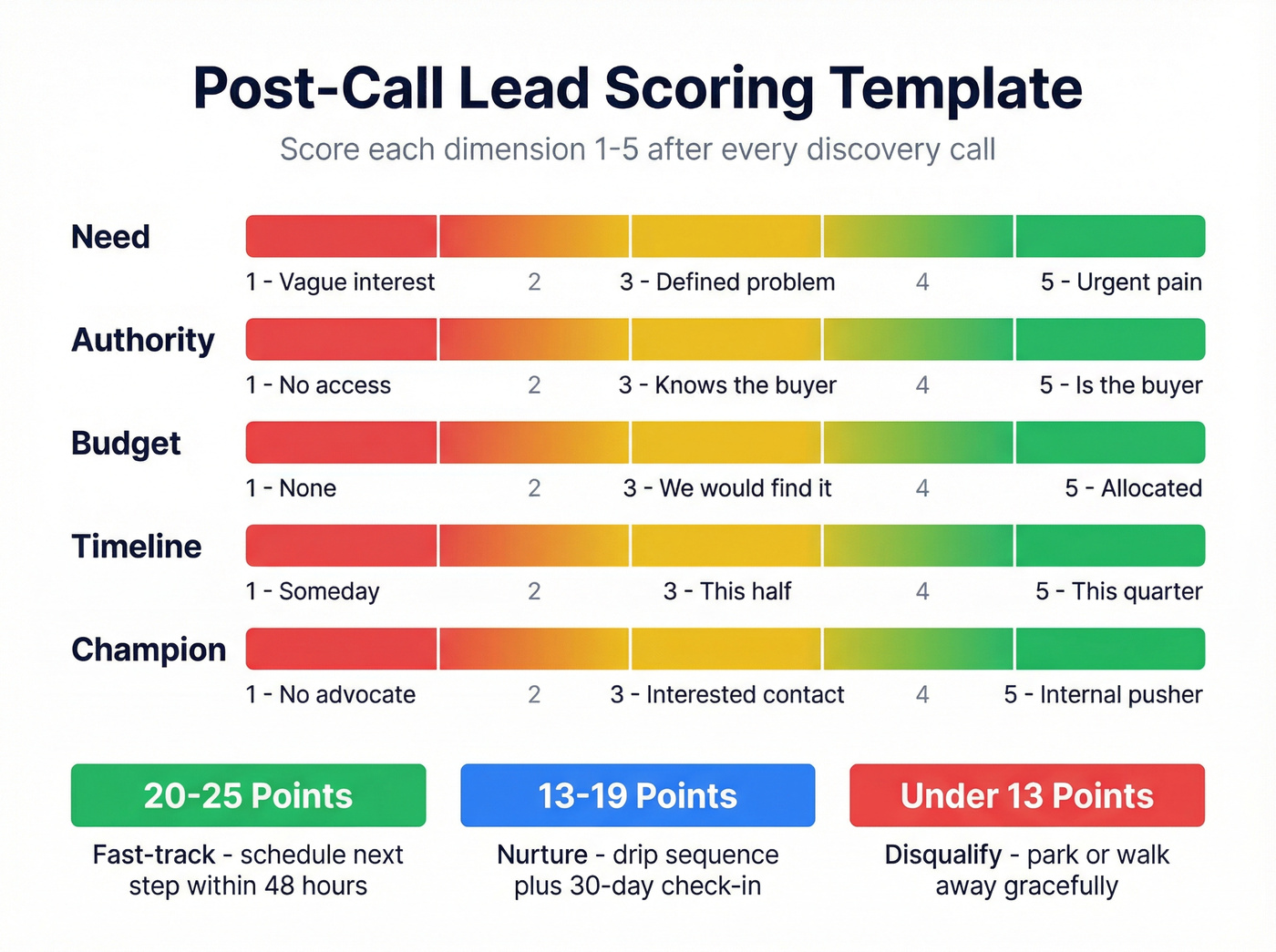 Post-Call Lead Scoring Template

Score each dimension 1-5 after every discovery call

Need
1 - Vague interest 2 3 - Defined problem 4 5 - Urgent pain

Authority
1 - No access 2 3 - Knows the buyer 4 5 - Is the buyer

Budget
1 - None 2 3 - We would find it 4 5 - Allocated

Timeline
1 - Someday 2 3 - This half 4 5 - This quarter

Champion
1 - No advocate 2 3 - Interested contact 4 5 - Internal pusher

20-25 Points
Fast-track - schedule next step within 48 hours

13-19 Points
Nurture - drip sequence plus 30-day check-in

Under 13 Points
Disqualify - park or walk away gracefully